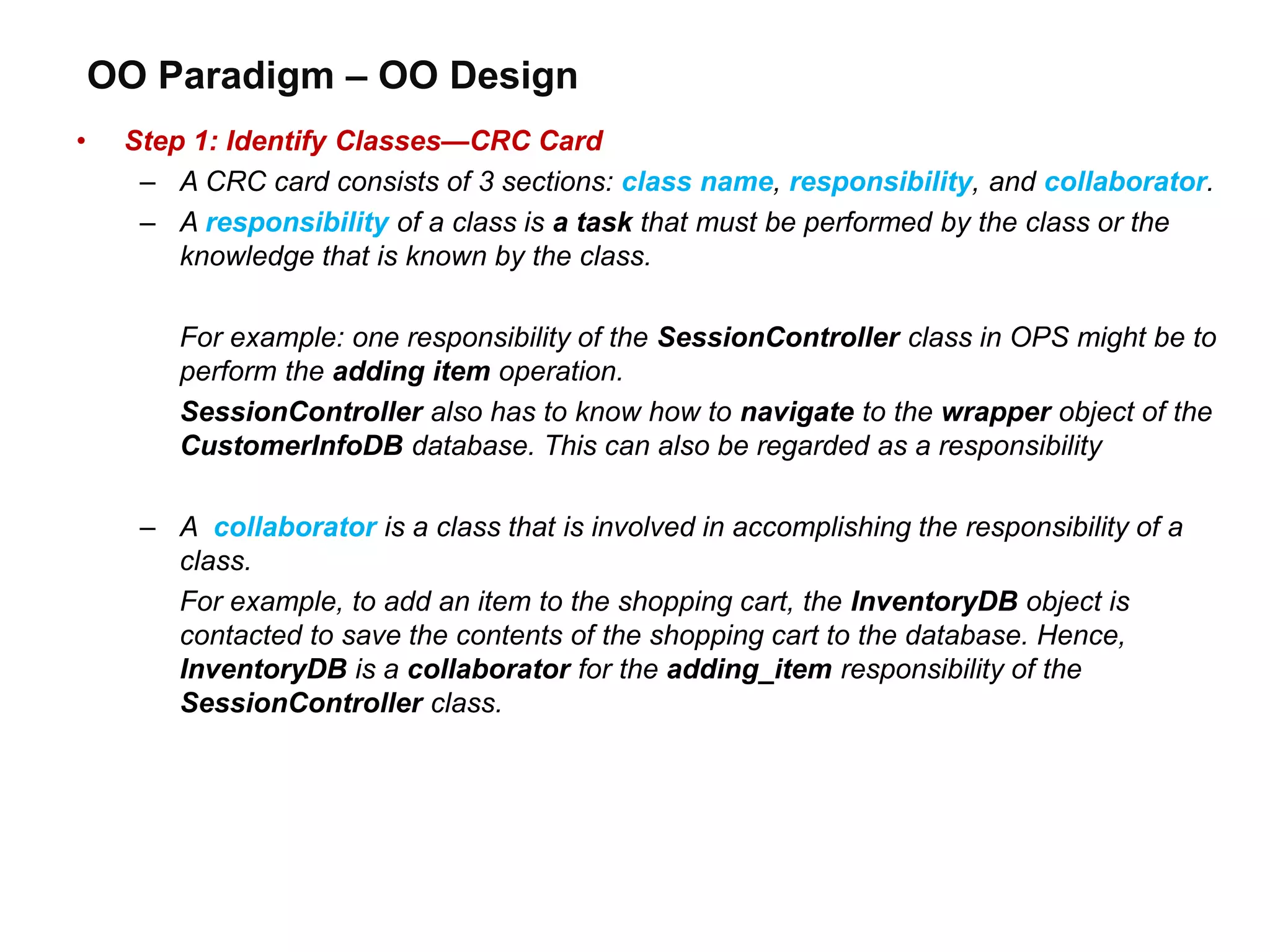 OO Paradigm – OO Design

• Step 1: Identify Classes—CRC Card

– A CRC card consists of 3 sections: class name, responsibility, and collaborator.

– A responsibility of a class is a task that must be performed by the class or the knowledge that is known by the class.

For example: one responsibility of the SessionController class in OPS might be to perform the adding item operation.

SessionController also has to know how to navigate to the wrapper object of the CustomerInfoDB database. This can also be regarded as a responsibility

– A collaborator is a class that is involved in accomplishing the responsibility of a class.

For example, to add an item to the shopping cart, the InventoryDB object is contacted to save the contents of the shopping cart to the database. Hence, InventoryDB is a collaborator for the adding_item responsibility of the SessionController class.